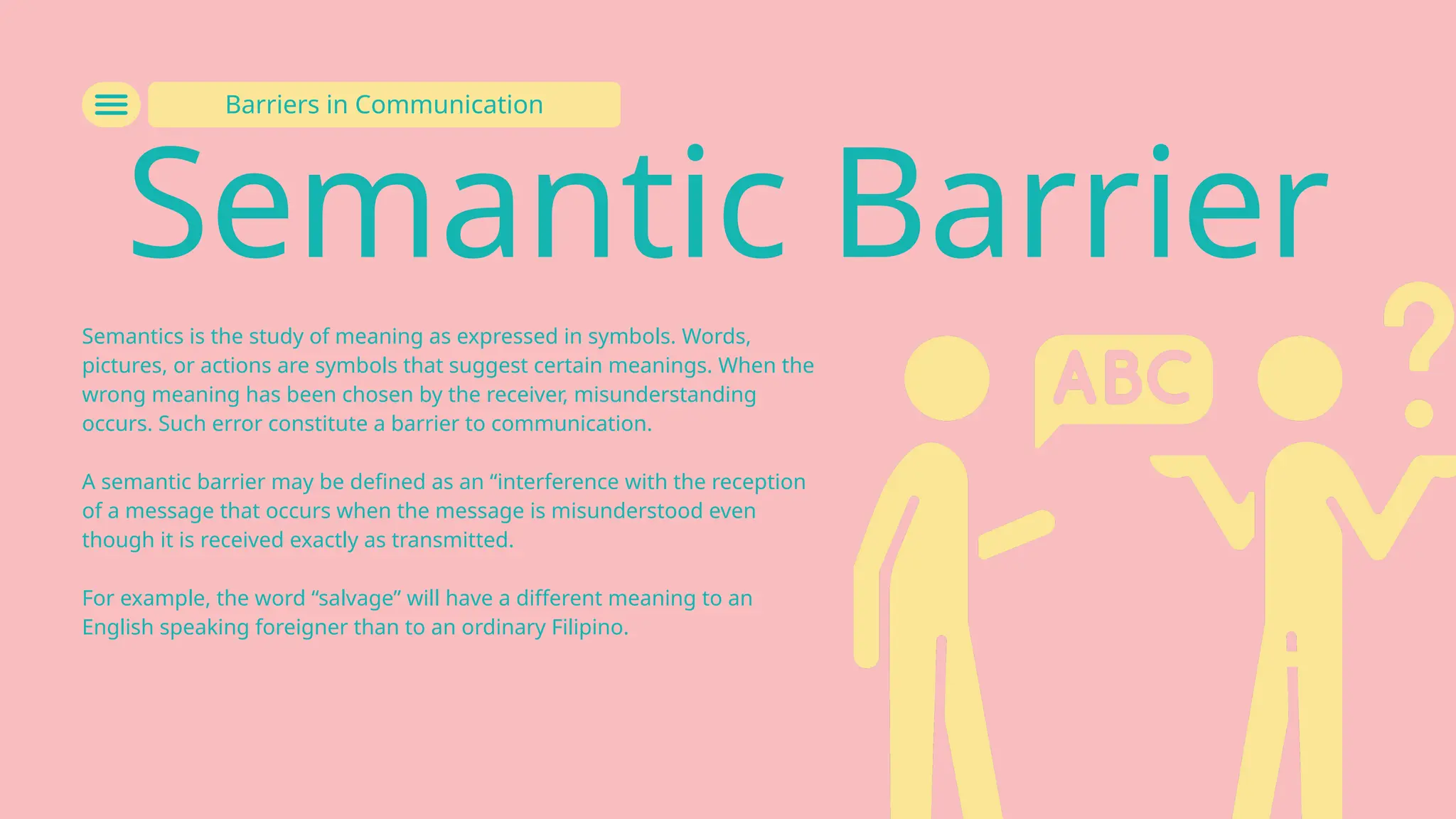 Barriers in Communication

Semantic Barrier

Semantics is the study of meaning as expressed in symbols. Words, pictures, or actions are symbols that suggest certain meanings. When the wrong meaning has been chosen by the receiver, misunderstanding occurs. Such error constitute a barrier to communication.

A semantic barrier may be defined as an “interference with the reception of a message that occurs when the message is misunderstood even though it is received exactly as transmitted.

For example, the word “salvage” will have a different meaning to an English speaking foreigner than to an ordinary Filipino.

ABC

?